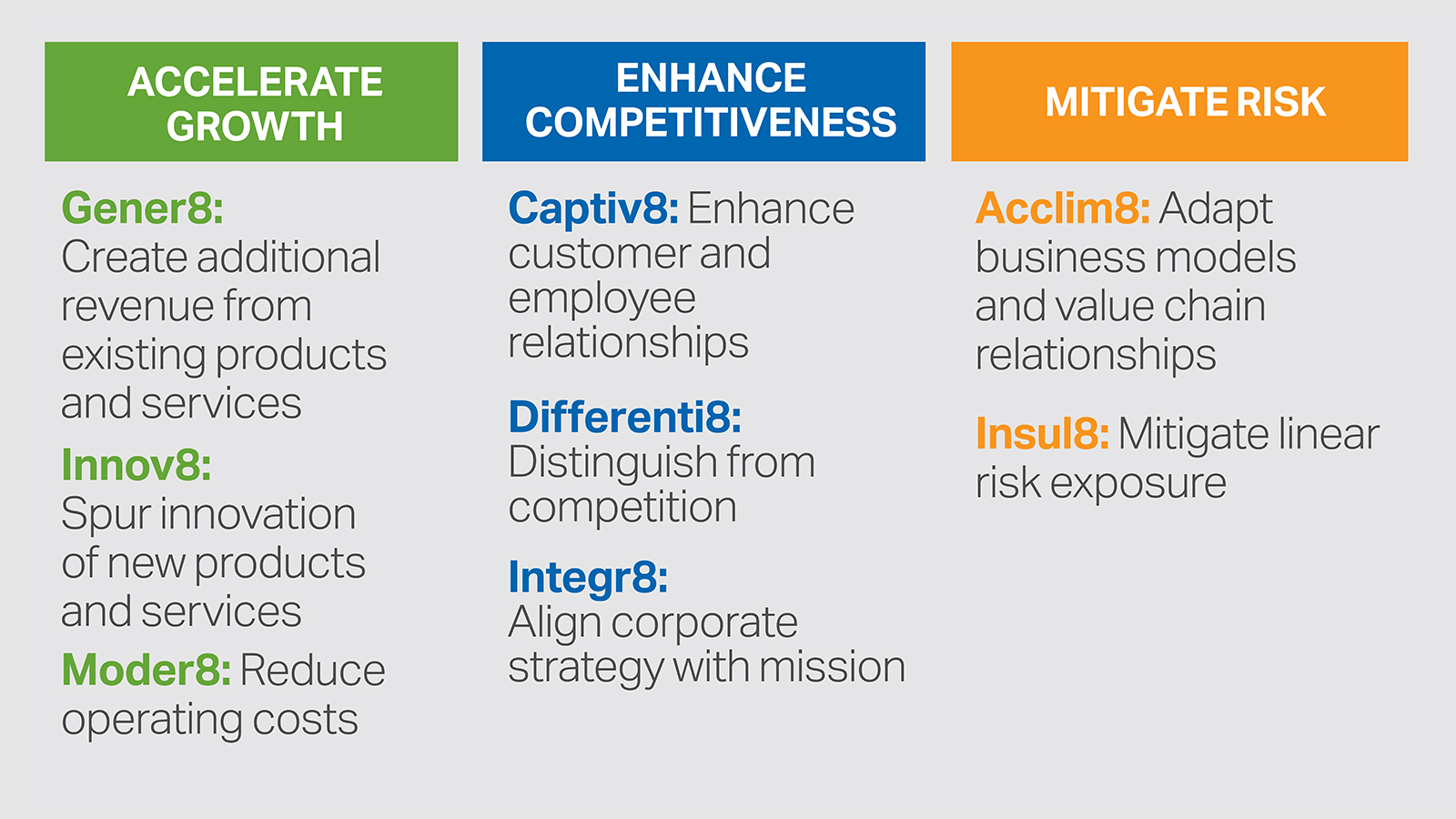 ACCELERATE GROWTH

Gener8: Create additional revenue from existing products and services

Innov8: Spur innovation of new products and services

Moder8: Reduce operating costs

ENHANCE COMPETITIVENESS

Captiv8: Enhance customer and employee relationships

Differenti8: Distinguish from competition

Integr8: Align corporate strategy with mission

MITIGATE RISK

Acclim8: Adapt business models and value chain relationships

Insul8: Mitigate linear risk exposure